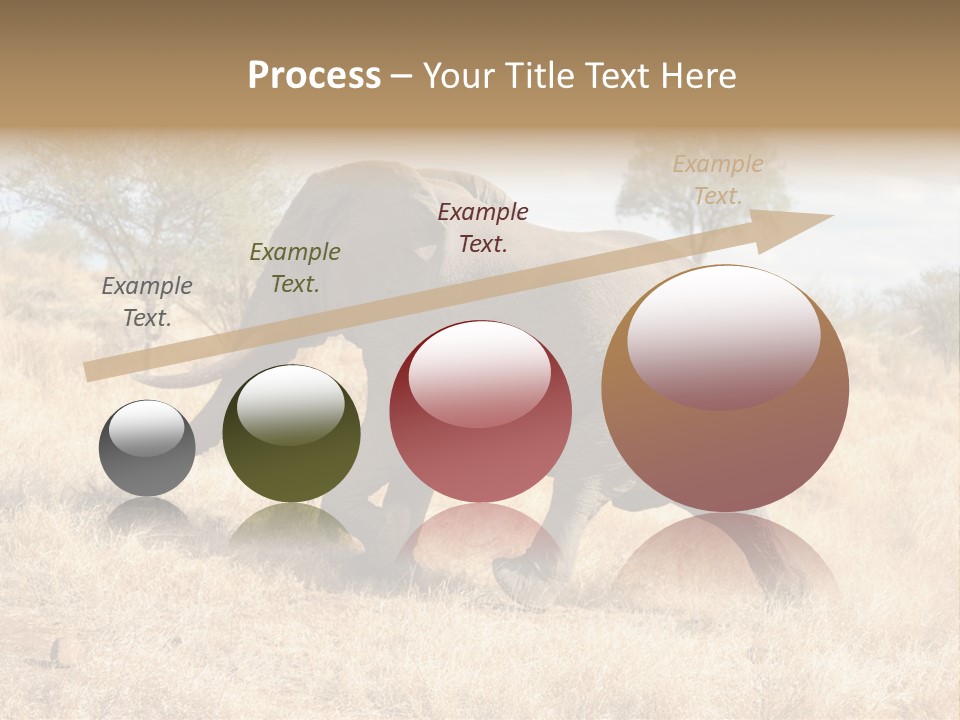 Process – Your Title Text Here

Example Text.

Example Text.

Example Text.

Example Text.